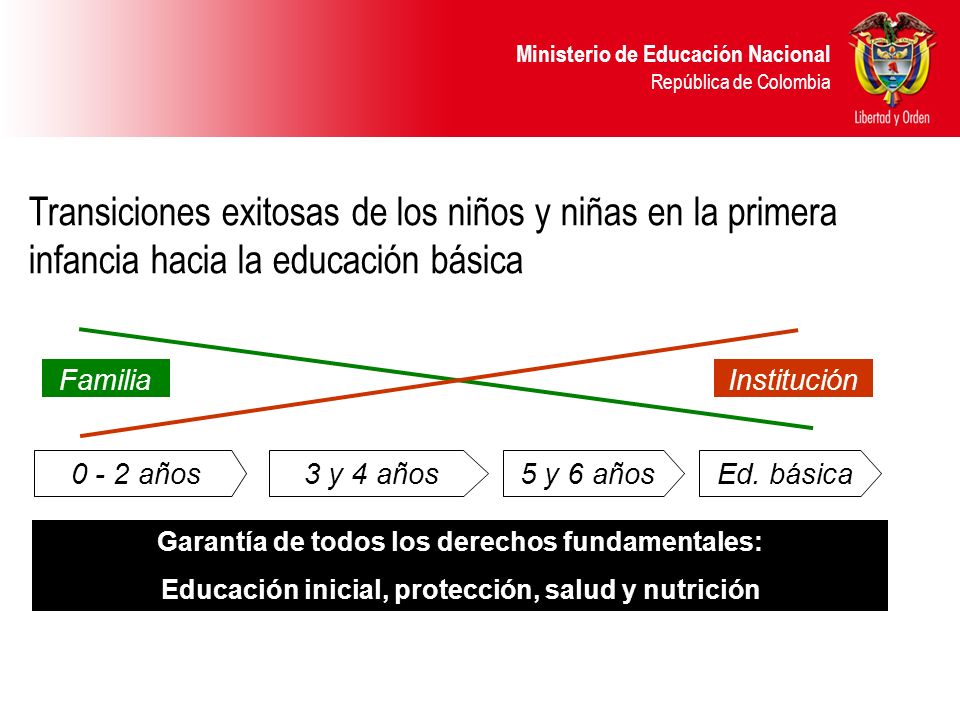 Ministerio de Educación Nacional
República de Colombia

Libertad y Orden

Transiciones exitosas de los niños y niñas en la primera infancia hacia la educación básica

Familia

Institución

0 - 2 años

3 y 4 años

5 y 6 años

Ed. básica

Garantía de todos los derechos fundamentales:
Educación inicial, protección, salud y nutrición